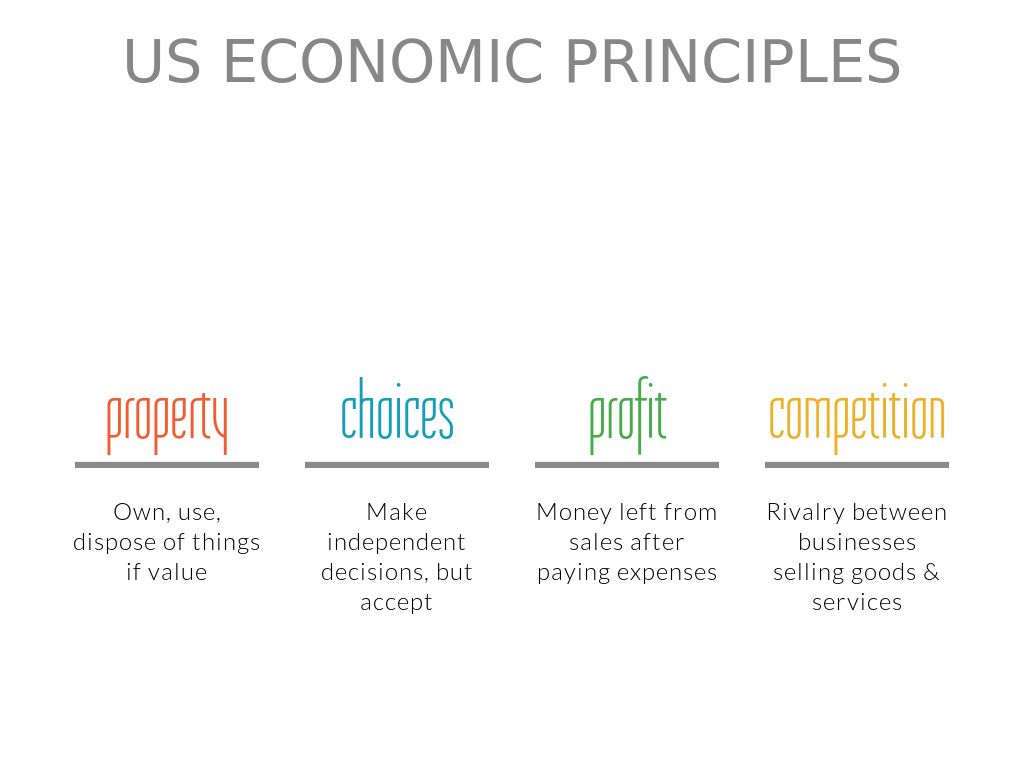 US ECONOMIC PRINCIPLES

property

Own, use, dispose of things if value

choices

Make independent decisions, but accept

profit

Money left from sales after paying expenses

competition

Rivalry between businesses selling goods & services